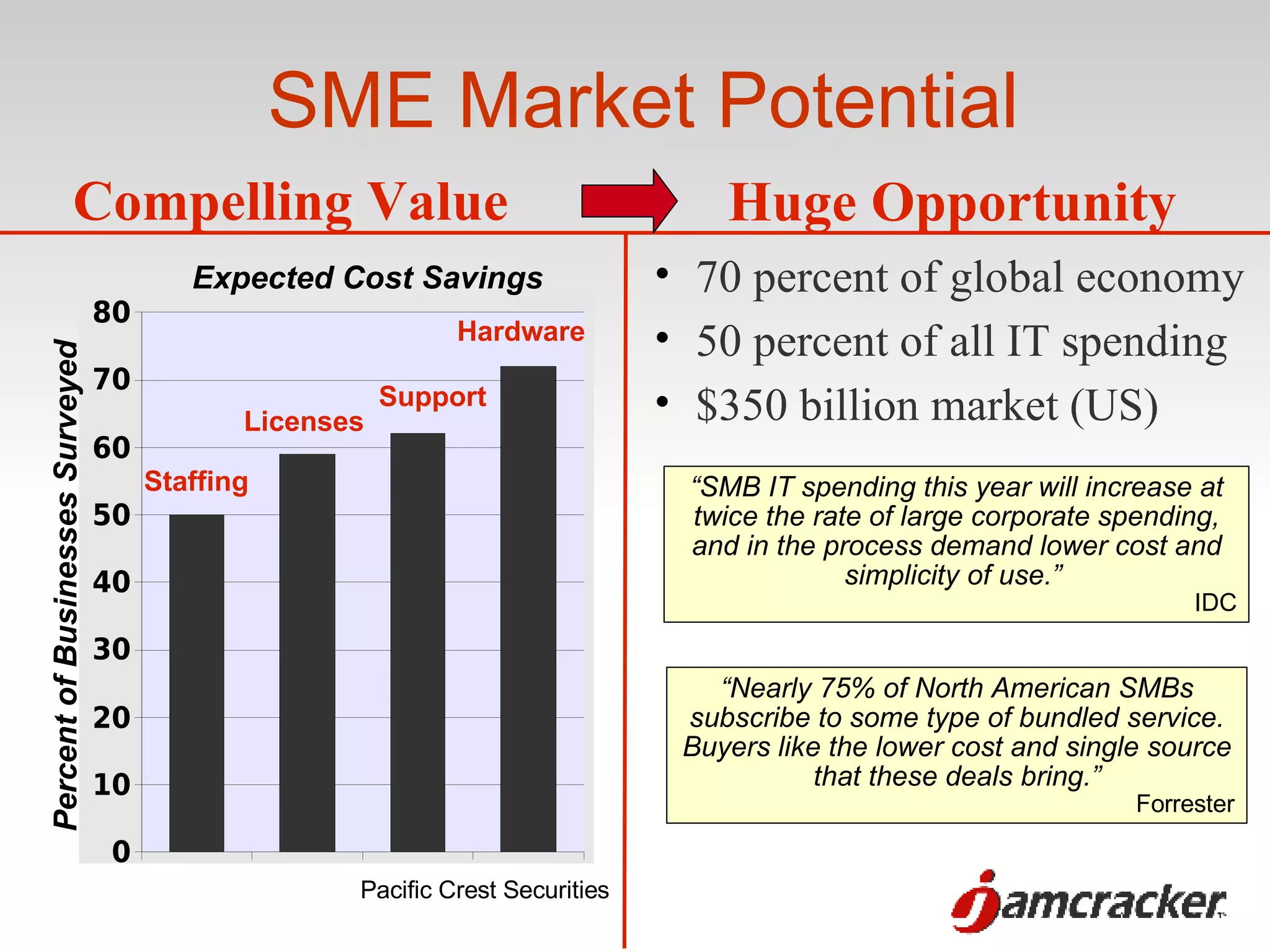 SME Market Potential

Compelling Value

Huge Opportunity

Expected Cost Savings

Percent of Businesses Surveyed

80
70
60
50
40
30
20
10
0

Staffing
Licenses
Support
Hardware

Pacific Crest Securities

• 70 percent of global economy
• 50 percent of all IT spending
• $350 billion market (US)

“SMB IT spending this year will increase at twice the rate of large corporate spending, and in the process demand lower cost and simplicity of use.”
IDC

“Nearly 75% of North American SMBs subscribe to some type of bundled service. Buyers like the lower cost and single source that these deals bring.”
Forrester

jamcracker